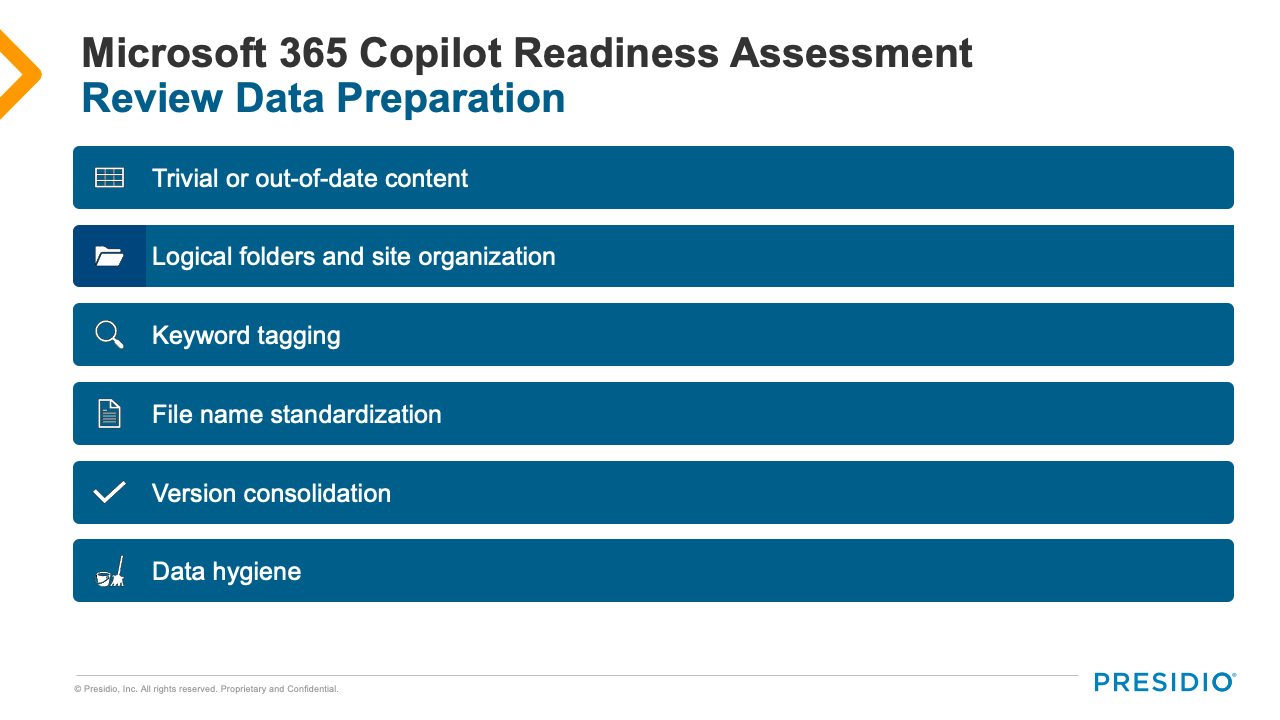 Microsoft 365 Copilot Readiness Assessment
Review Data Preparation

Trivial or out-of-date content

Logical folders and site organization

Keyword tagging

File name standardization

Version consolidation

Data hygiene

© Presidio, Inc. All rights reserved. Proprietary and Confidential.

PRESIDIO®